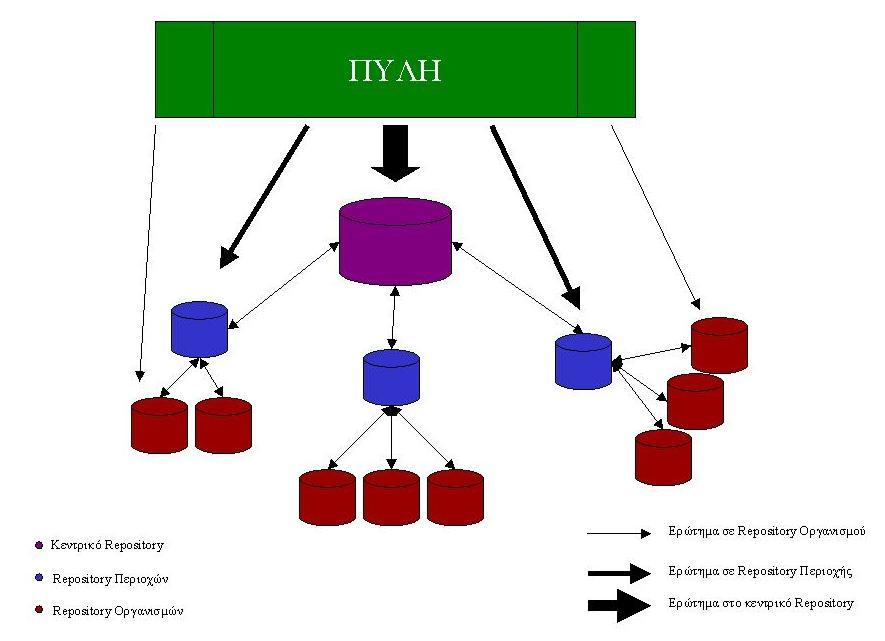 ΠΥΛΗ

Κεντρικό Repository

Repository Περιοχών

Repository Οργανισμών

Ερώτημα σε Repository Οργανισμού

Ερώτημα σε Repository Περιοχής

Ερώτημα στο κεντρικό Repository